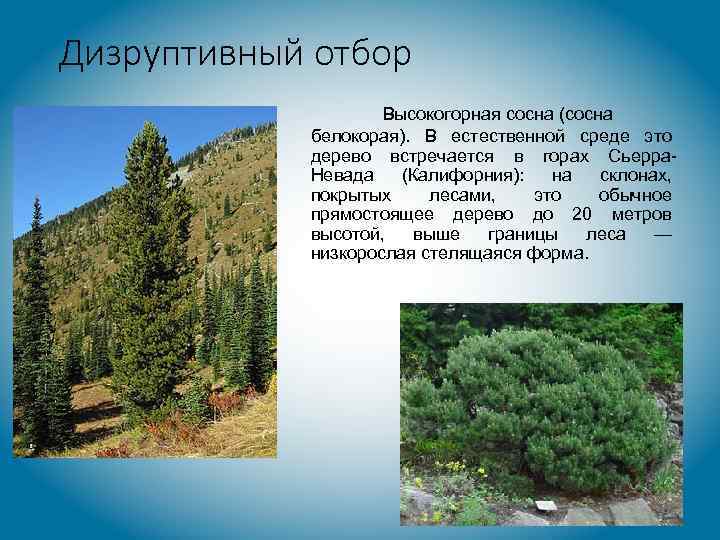 Дизруптивный отбор

Высокогорная сосна (сосна белокорая). В естественной среде это дерево встречается в горах Сьерра-Невада (Калифорния): на склонах, покрытых лесами, это обычное прямостоящее дерево до 20 метров высотой, выше границы леса — низкорослая стелящаяся форма.